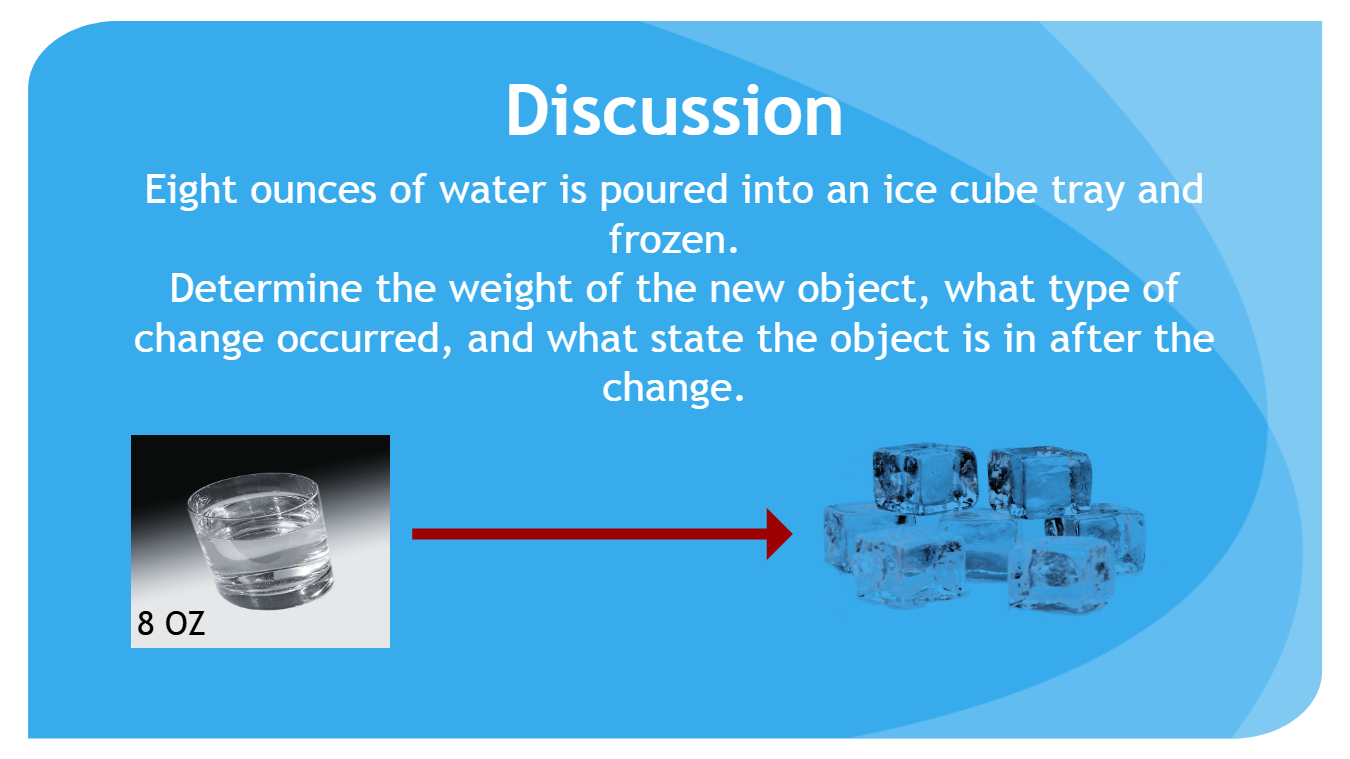 Discussion

Eight ounces of water is poured into an ice cube tray and frozen.
Determine the weight of the new object, what type of change occurred, and what state the object is in after the change.

8 OZ